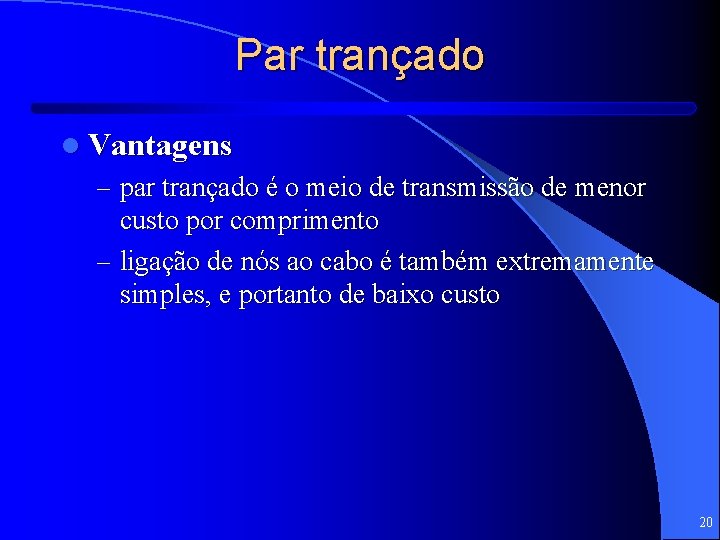 Par trançado

Vantagens

– par trançado é o meio de transmissão de menor custo por comprimento

– ligação de nós ao cabo é também extremamente simples, e portanto de baixo custo

20